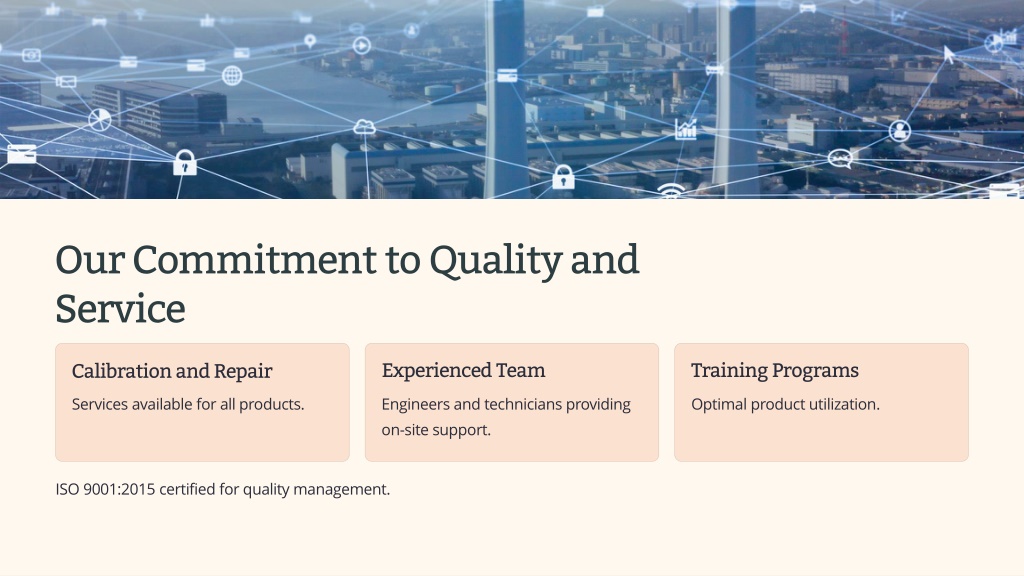 Our Commitment to Quality and Service

Calibration and Repair

Services available for all products.

Experienced Team

Engineers and technicians providing on-site support.

Training Programs

Optimal product utilization.

ISO 9001:2015 certified for quality management.